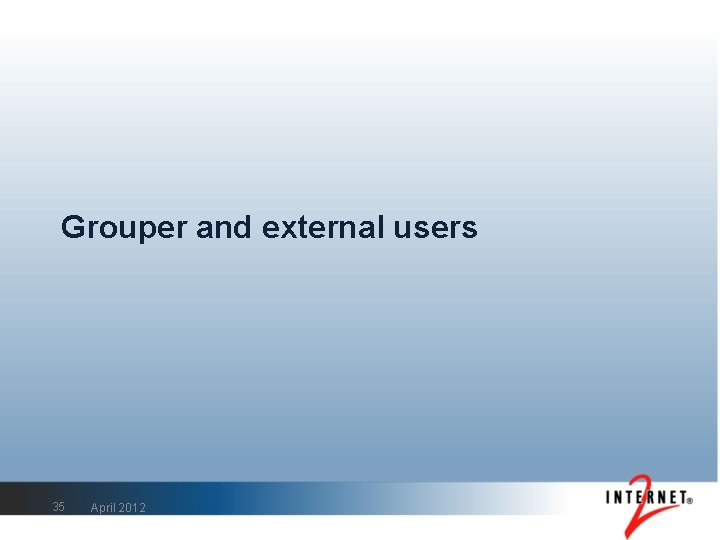 Grouper and external users

35 April 2012

INTERNET® 2